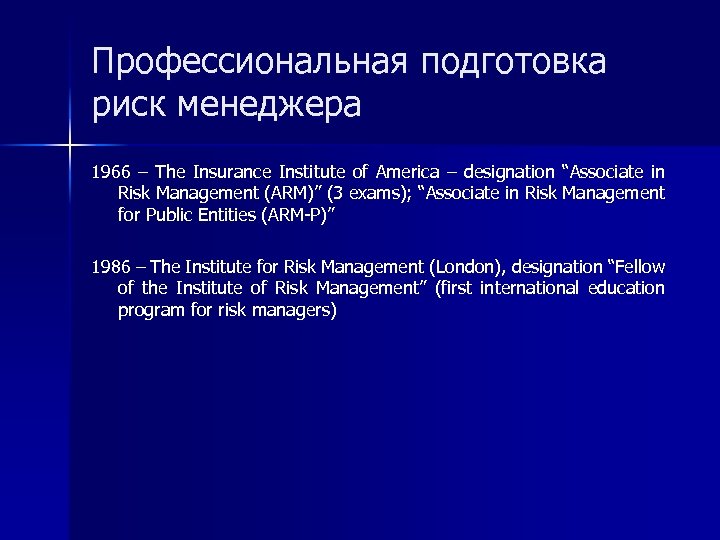 Профессиональная подготовка риск менеджера

1966 – The Insurance Institute of America – designation “Associate in Risk Management (ARM)” (3 exams); “Associate in Risk Management for Public Entities (ARM-P)”

1986 – The Institute for Risk Management (London), designation “Fellow of the Institute of Risk Management” (first international education program for risk managers)